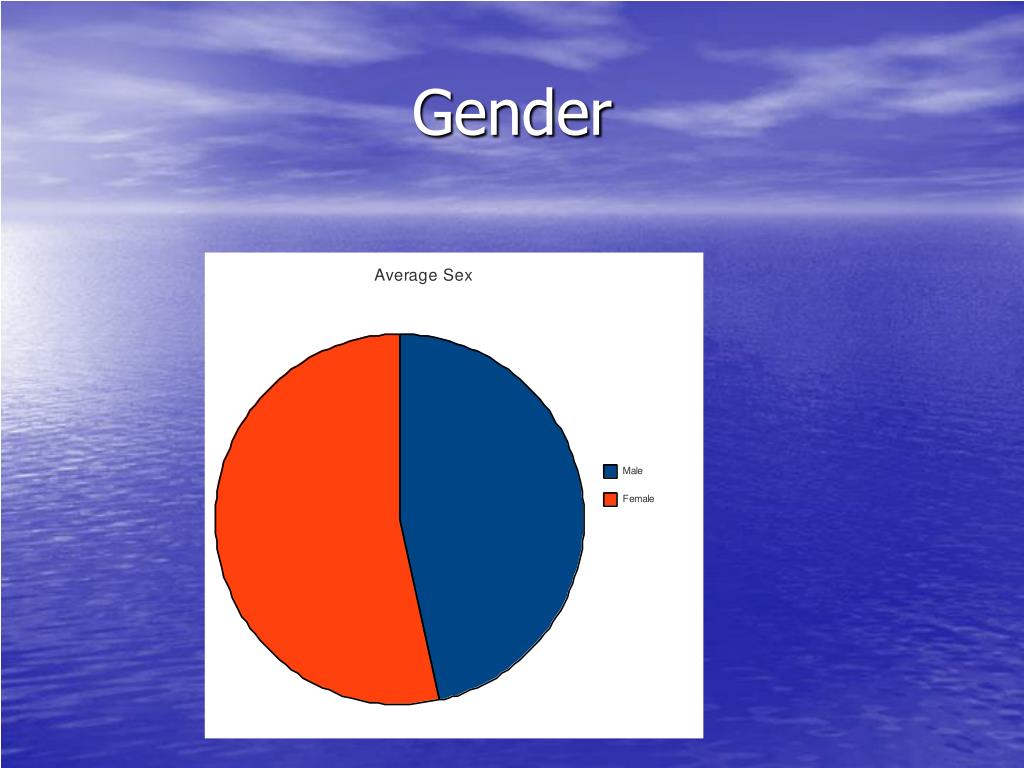 Gender

Average Sex

Male
Female